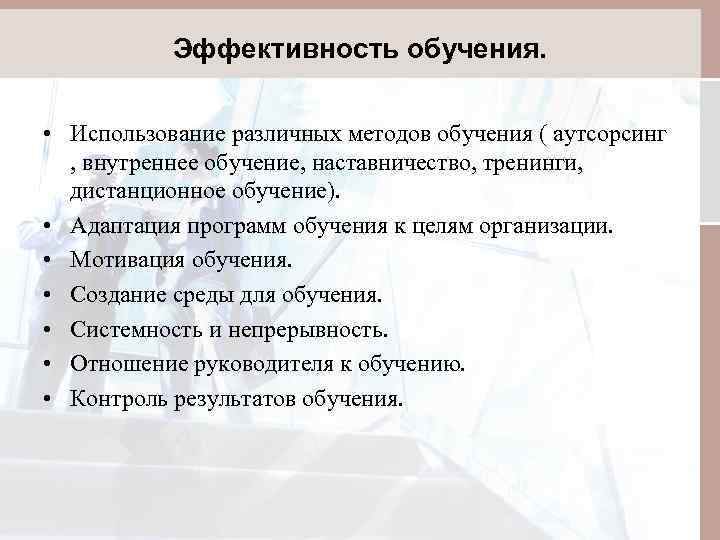 Эффективность обучения.

• Использование различных методов обучения ( аутсорсинг , внутреннее обучение, наставничество, тренинги, дистанционное обучение).
• Адаптация программ обучения к целям организации.
• Мотивация обучения.
• Создание среды для обучения.
• Системность и непрерывность.
• Отношение руководителя к обучению.
• Контроль результатов обучения.